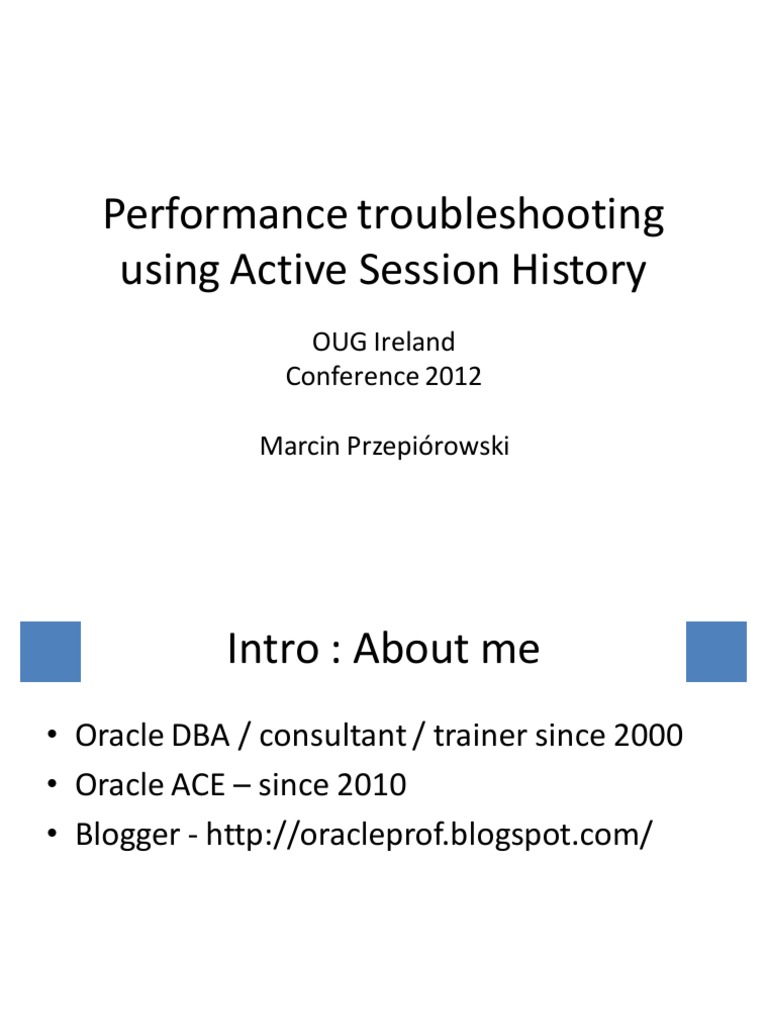 Performance troubleshooting using Active Session History

OUG Ireland
Conference 2012

Marcin Przepiórowski

Intro : About me

• Oracle DBA / consultant / trainer since 2000
• Oracle ACE – since 2010
• Blogger - http://oracleprof.blogspot.com/